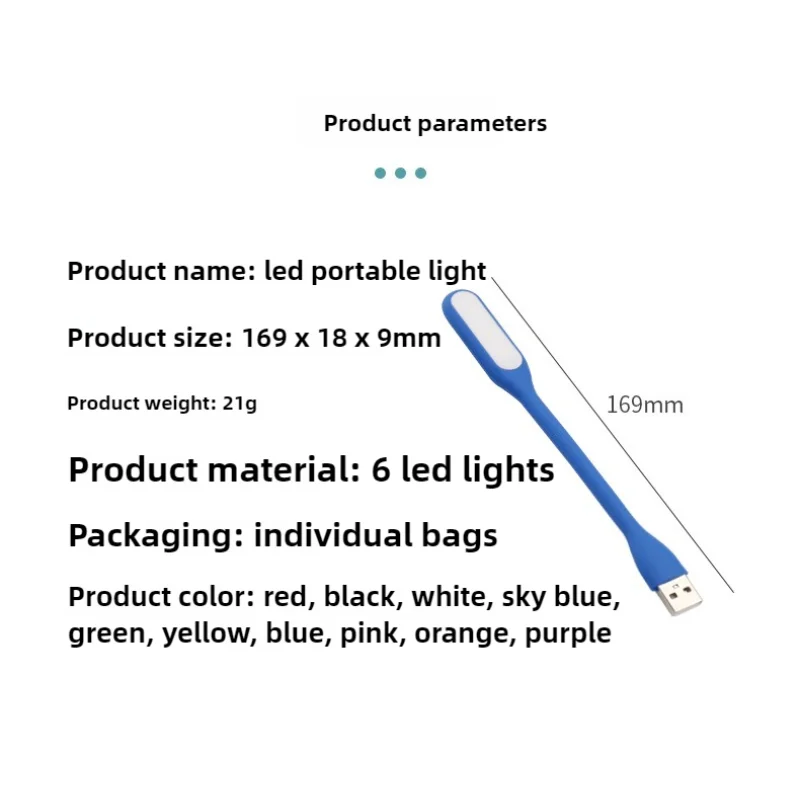 Product parameters

Product name: led portable light

Product size: 169 x 18 x 9mm

Product weight: 21g

Product material: 6 led lights

Packaging: individual bags

Product color: red, black, white, sky blue, green, yellow, blue, pink, orange, purple

169mm